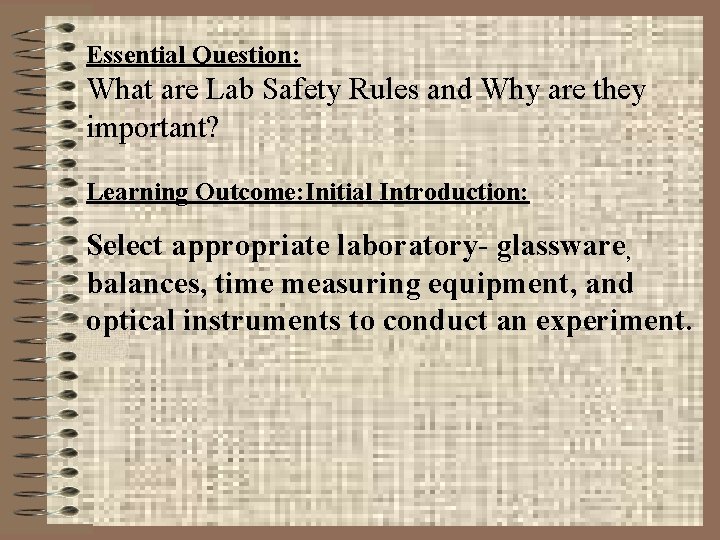 Essential Question:
What are Lab Safety Rules and Why are they important?

Learning Outcome:Initial Introduction:

Select appropriate laboratory- glassware, balances, time measuring equipment, and optical instruments to conduct an experiment.